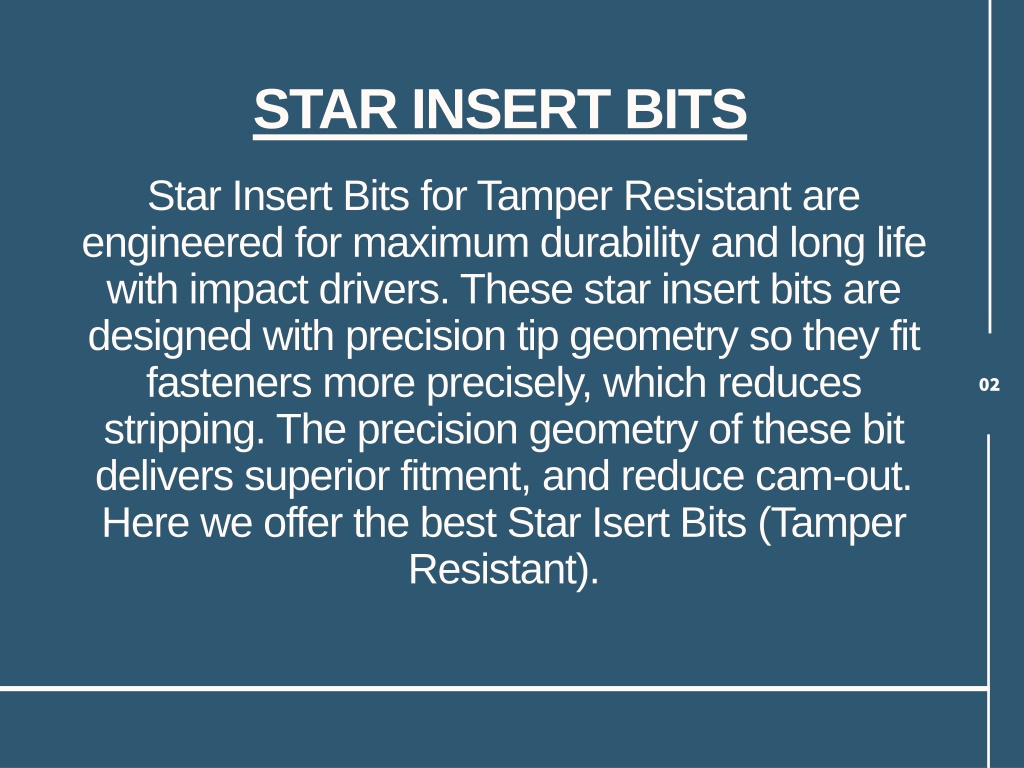 STAR INSERT BITS

Star Insert Bits for Tamper Resistant are engineered for maximum durability and long life with impact drivers. These star insert bits are designed with precision tip geometry so they fit fasteners more precisely, which reduces stripping. The precision geometry of these bit delivers superior fitment, and reduce cam-out. Here we offer the best Star Isert Bits (Tamper Resistant).

02